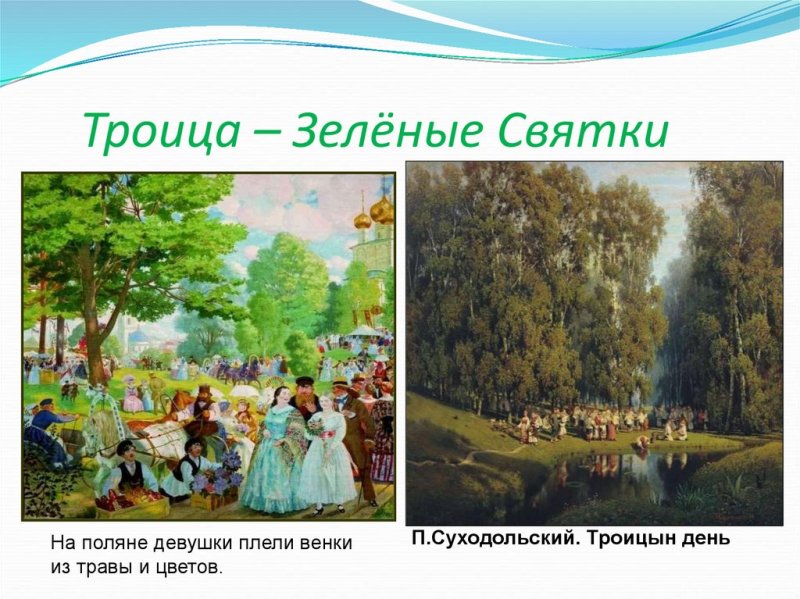 Троица – Зелёные Святки

На поляне девушки плели венки из травы и цветов.

П.Суходольский. Троицын день